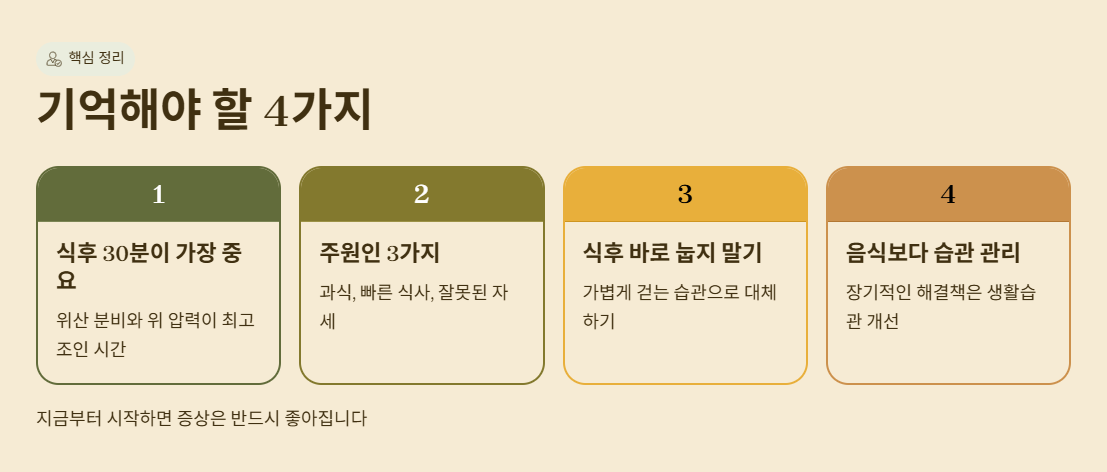 핵심 정리

기억해야 할 4가지

1

식후 30분이 가장 중요

위산 분비와 위 압력이 최고조인 시간

2

주원인 3가지

과식, 빠른 식사, 잘못된 자세

3

식후 바로 눕지 말기

가볍게 걷는 습관으로 대체하기

4

음식보다 습관 관리

장기적인 해결책은 생활습관 개선

지금부터 시작하면 증상은 반드시 좋아집니다